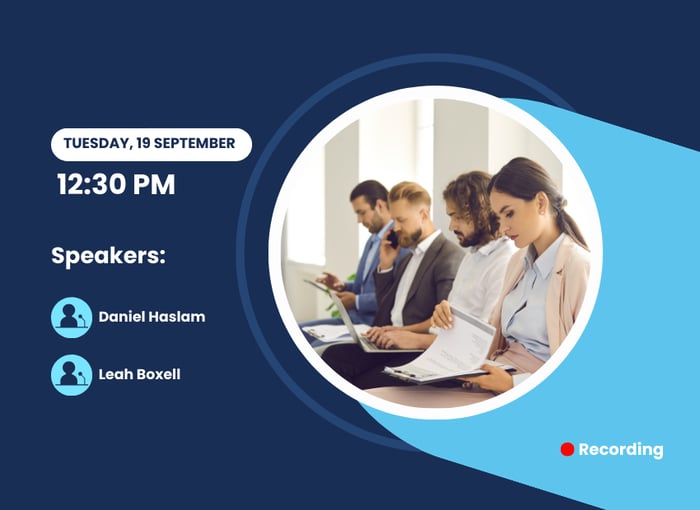 TUESDAY, 19 SEPTEMBER

12:30 PM

Speakers:

Daniel Haslam

Leah Boxell

Recording